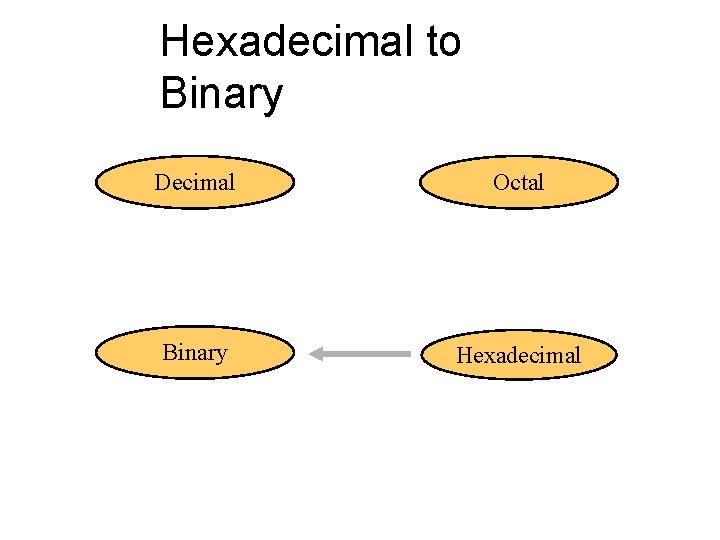 Hexadecimal to Binary

Decimal

Octal

Binary

Hexadecimal